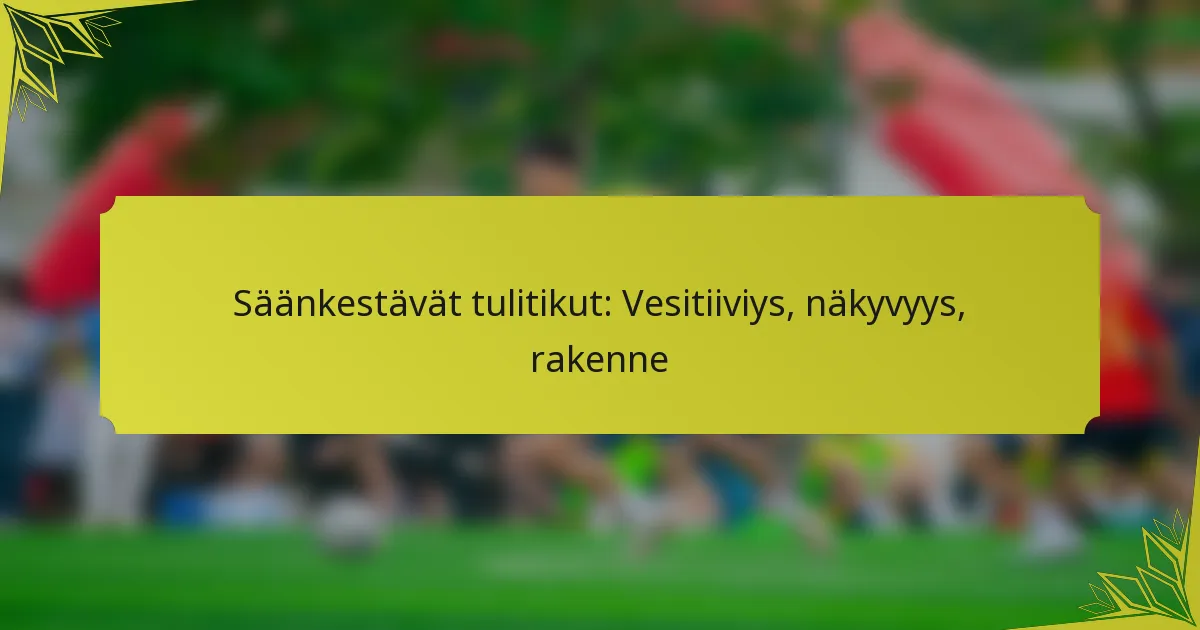 Säänkestävät tulitikut: Vesitiiviys, näkyvyys, rakenne